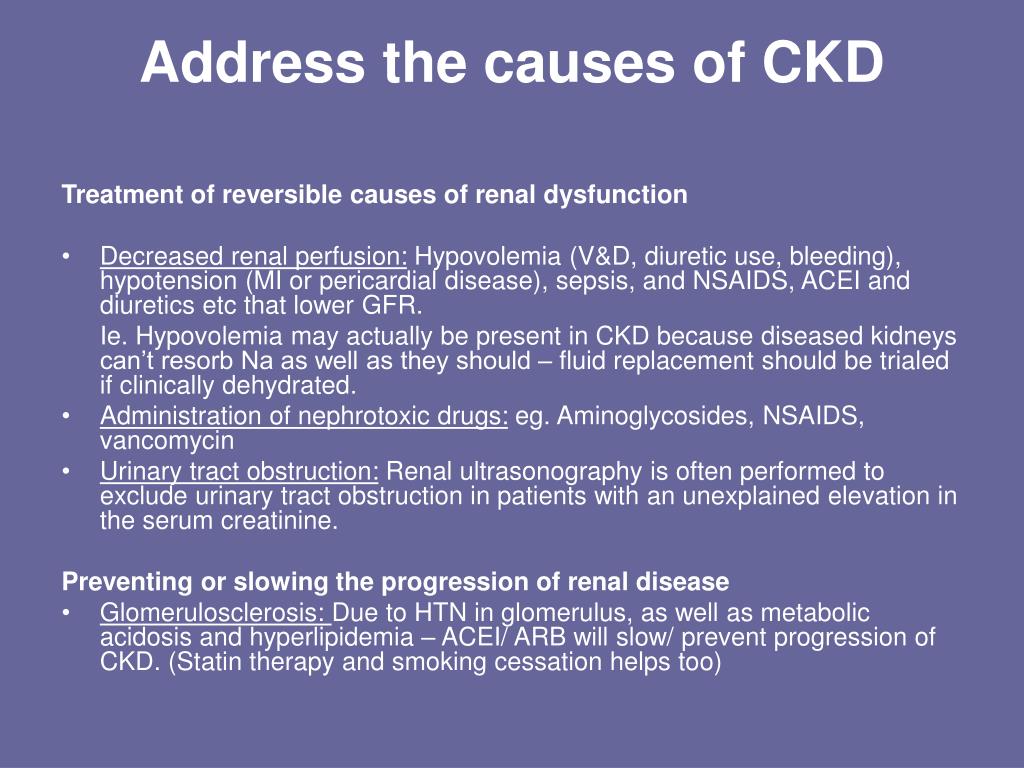 Address the causes of CKD

Treatment of reversible causes of renal dysfunction

• Decreased renal perfusion: Hypovolemia (V&D, diuretic use, bleeding), hypotension (MI or pericardial disease), sepsis, and NSAIDS, ACEI and diuretics etc that lower GFR.

Ie. Hypovolemia may actually be present in CKD because diseased kidneys can't resorb Na as well as they should – fluid replacement should be trialed if clinically dehydrated.

• Administration of nephrotoxic drugs: eg. Aminoglycosides, NSAIDS, vancomycin
• Urinary tract obstruction: Renal ultrasonography is often performed to exclude urinary tract obstruction in patients with an unexplained elevation in the serum creatinine.

Preventing or slowing the progression of renal disease
• Glomerulosclerosis: Due to HTN in glomerulus, as well as metabolic acidosis and hyperlipidemia – ACEI/ ARB will slow/ prevent progression of CKD. (Statin therapy and smoking cessation helps too)